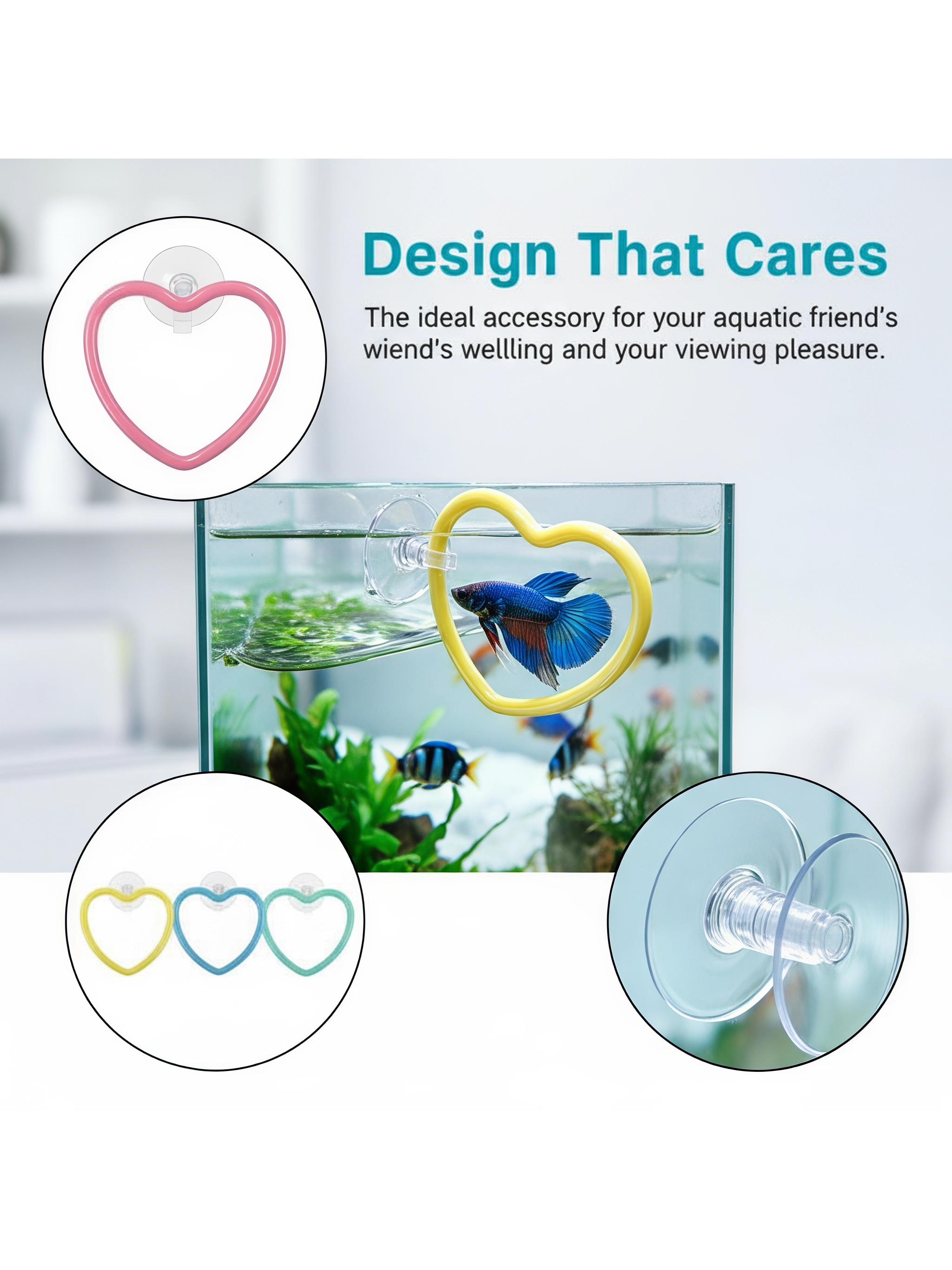 Design That Cares

The ideal accessory for your aquatic friend's wiend's wellling and your viewing pleasure.